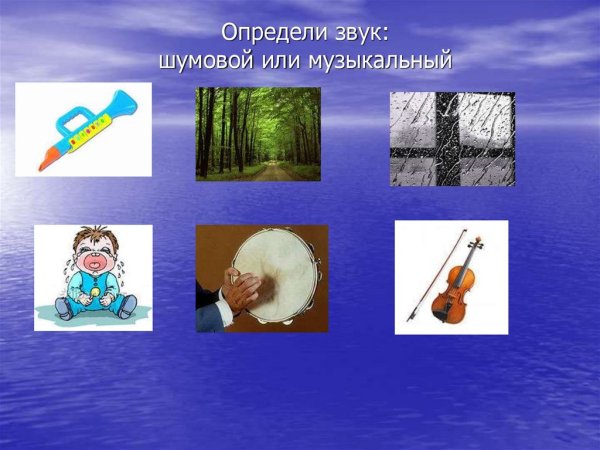 Определи звук:
шумовой или музыкальный